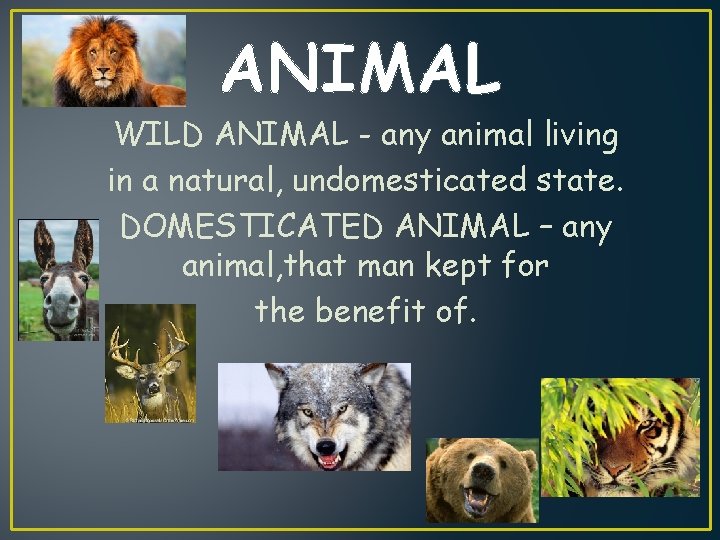 ANIMAL

WILD ANIMAL - any animal living in a natural, undomesticated state.

DOMESTICATED ANIMAL – any animal,that man kept for the benefit of.